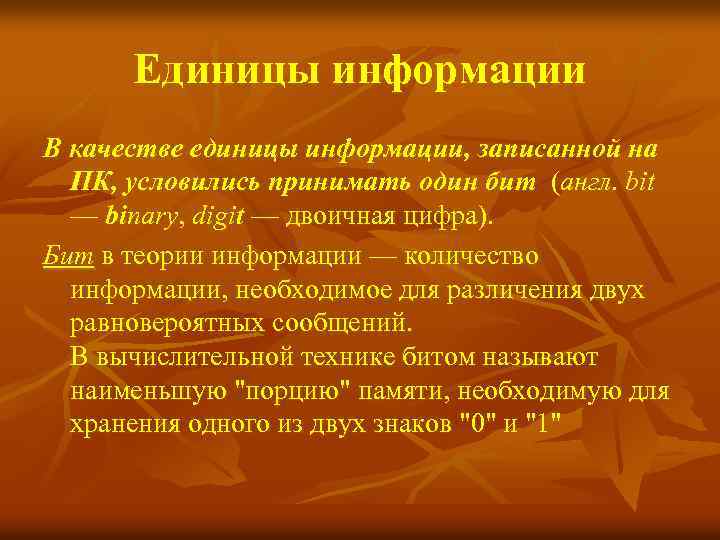 Единицы информации

В качестве единицы информации, записанной на ПК, условились принимать один бит (англ. bit — binary, digit — двоичная цифра).

Бит в теории информации — количество информации, необходимое для различения двух равновероятных сообщений.
В вычислительной технике битом называют наименьшую "порцию" памяти, необходимую для хранения одного из двух знаков "0" и "1"